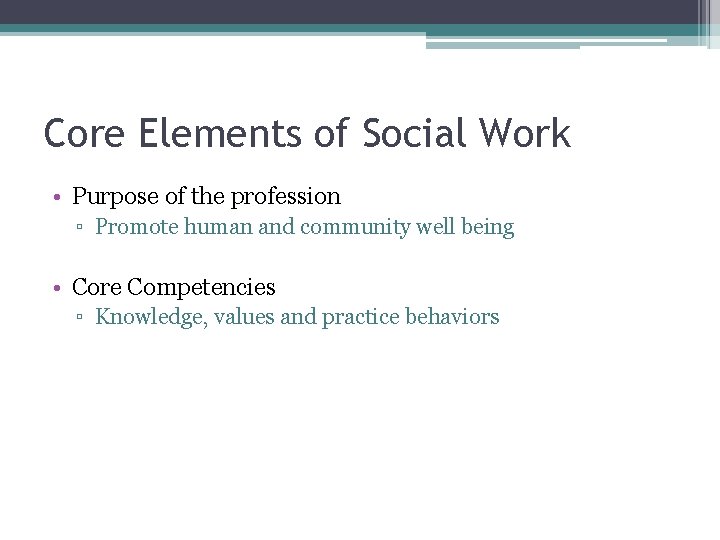 Core Elements of Social Work

• Purpose of the profession
▫ Promote human and community well being

• Core Competencies
▫ Knowledge, values and practice behaviors